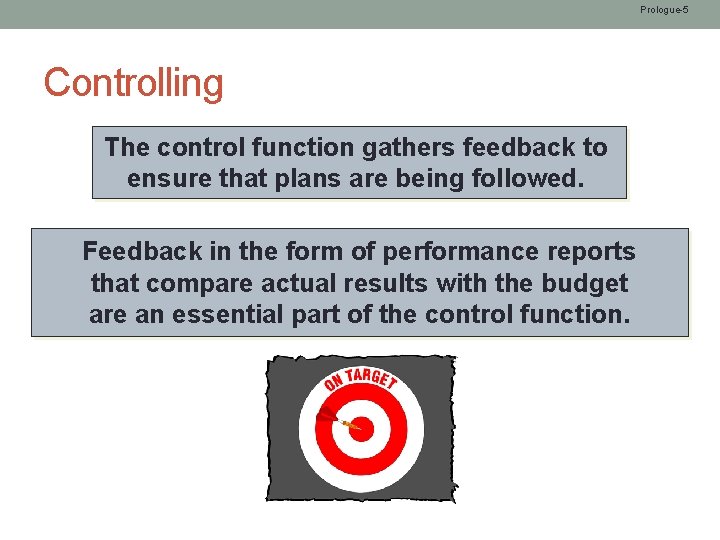 Prologue-5

Controlling

The control function gathers feedback to ensure that plans are being followed.

Feedback in the form of performance reports that compare actual results with the budget are an essential part of the control function.

ON TARGET